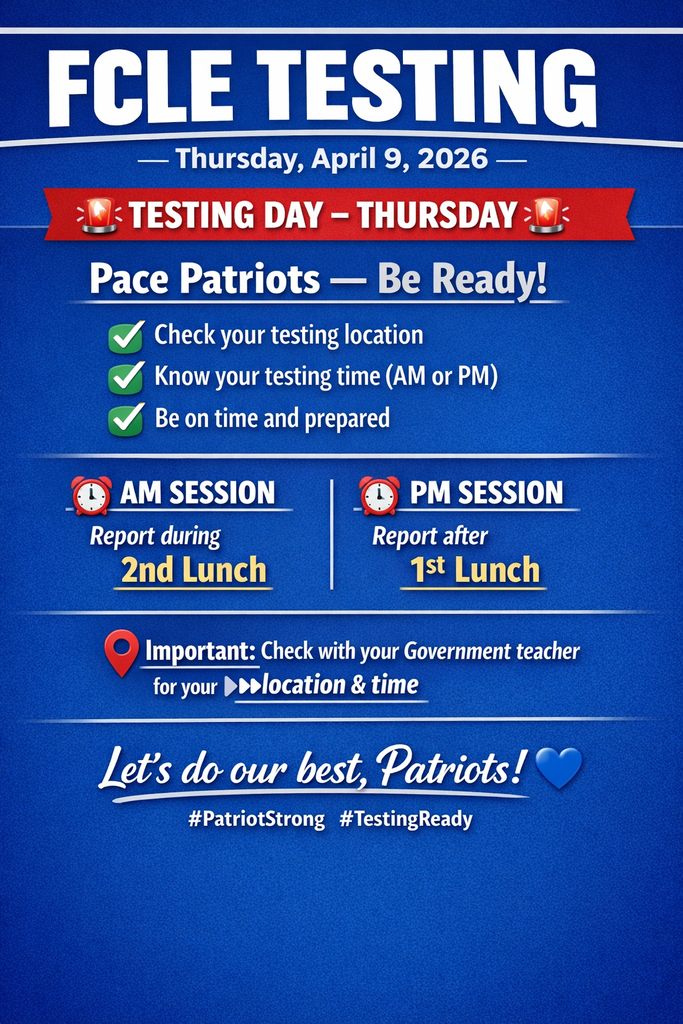 FCLE TESTING

— Thursday, April 9, 2026 —

TESTING DAY – THURSDAY

Pace Patriots — Be Ready!

Check your testing location
Know your testing time (AM or PM)
Be on time and prepared

AM SESSION
Report during
2nd Lunch

PM SESSION
Report after
1st Lunch

Important: Check with your Government teacher for your location & time

Let's do our best, Patriots!

#PatriotStrong #TestingReady